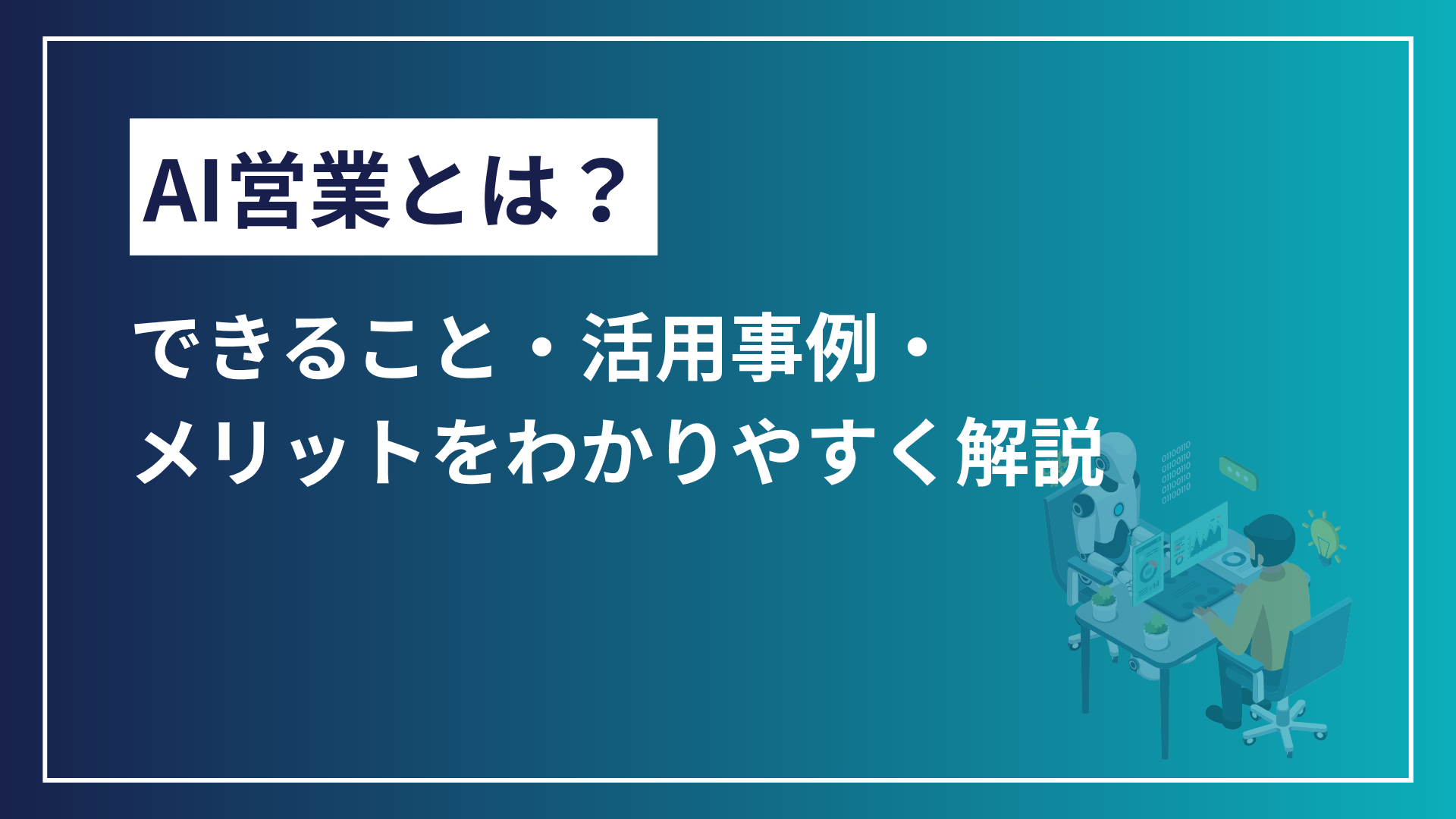 AI営業とは？

できること・活用事例・
メリットをわかりやすく解説